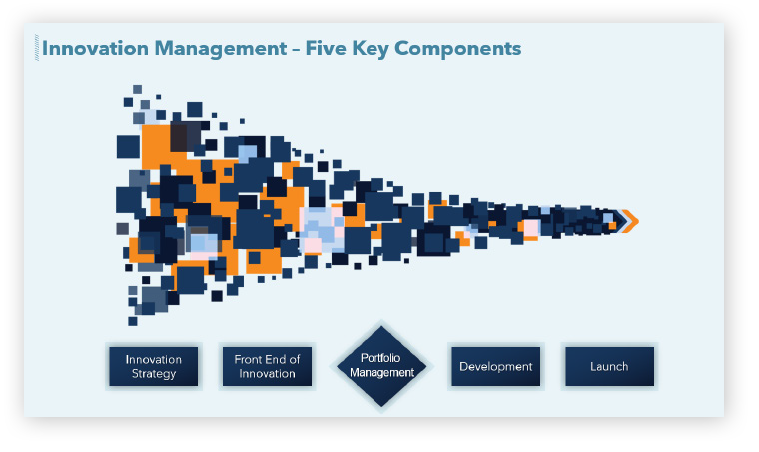 Innovation Management – Five Key Components

Innovation Strategy

Front End of Innovation

Portfolio Management

Development

Launch